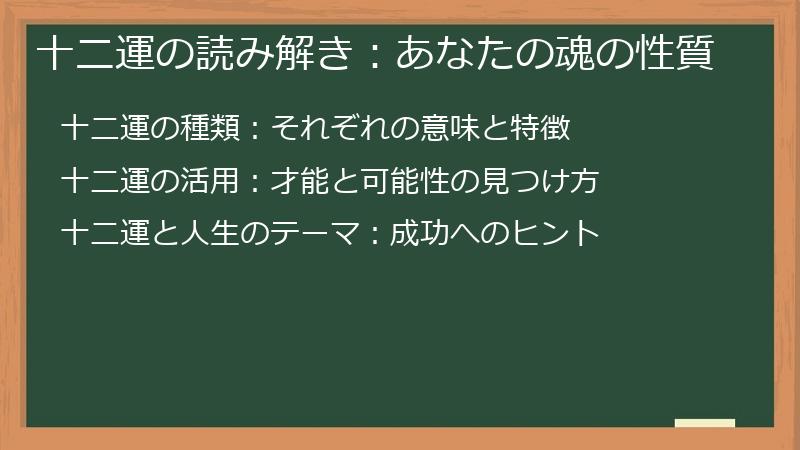 十二運の読み解き：あなたの魂の性質

十二運の種類：それぞれの意味と特徴

十二運の活用：才能と可能性の見つけ方

十二運と人生のテーマ：成功へのヒント